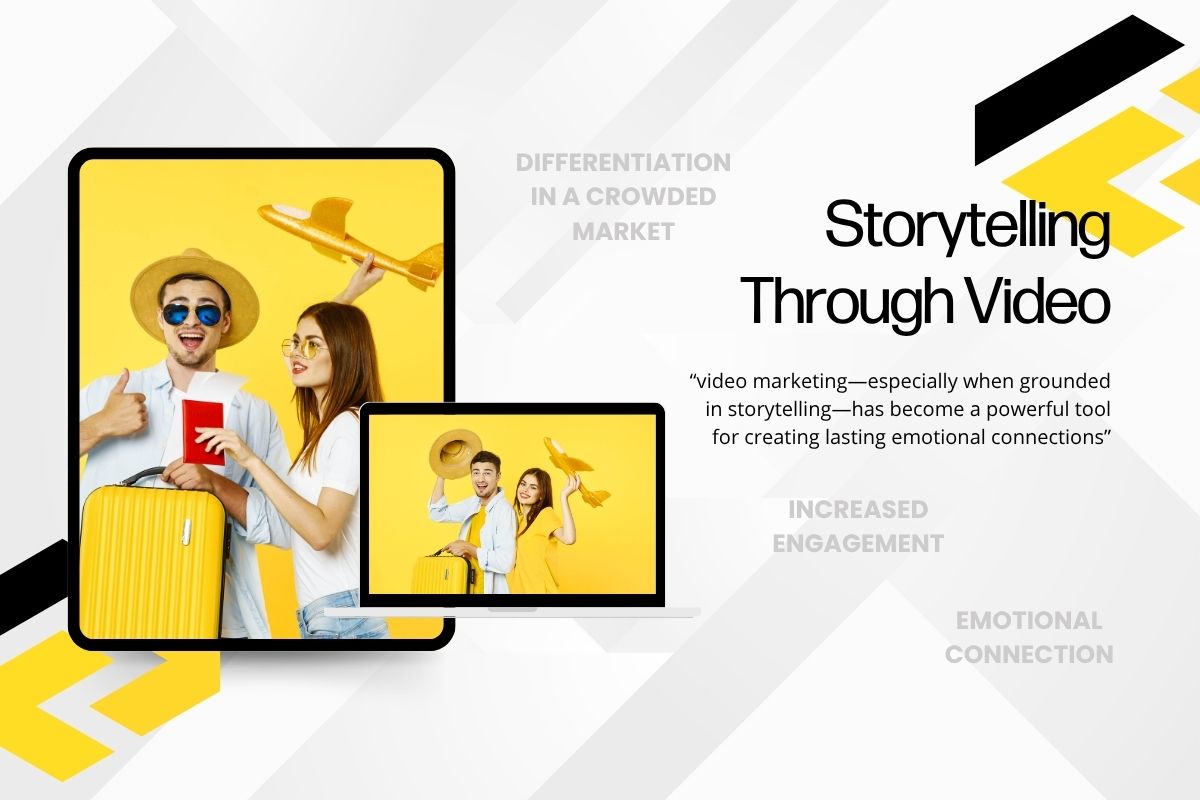 DIFFERENTIATION IN A CROWDED MARKET

Storytelling Through Video

“video marketing—especially when grounded in storytelling—has become a powerful tool for creating lasting emotional connections”

INCREASED ENGAGEMENT

EMOTIONAL CONNECTION